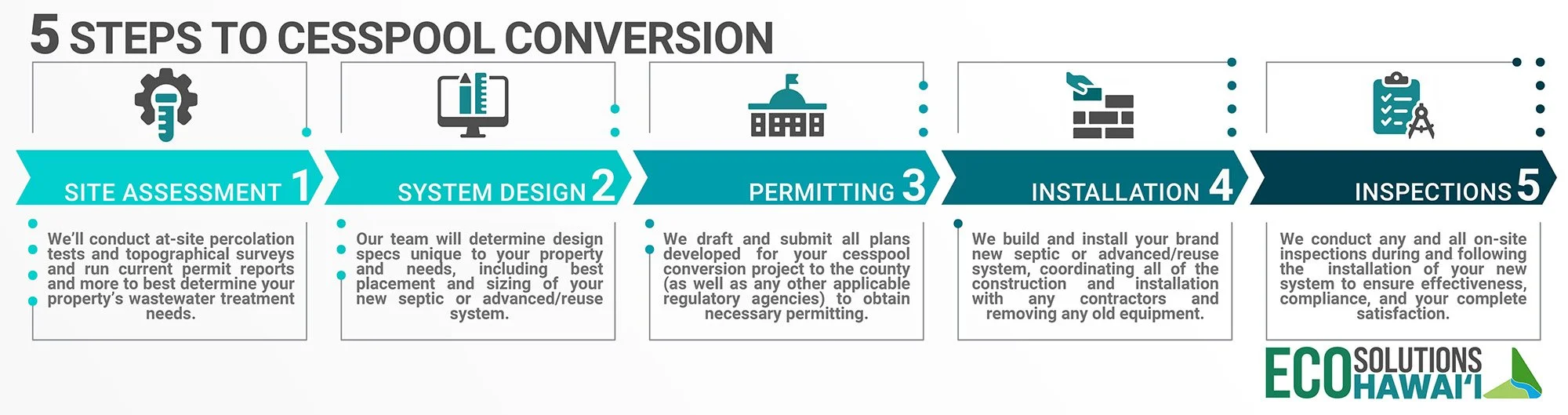 5 STEPS TO CESSPOOL CONVERSION

SITE ASSESSMENT 1

We'll conduct at-site percolation tests and topographical surveys and run current permit reports and more to best determine your property's wastewater treatment needs.

SYSTEM DESIGN 2

Our team will determine design specs unique to your property and needs, including best placement and sizing of your new septic or advanced/reuse system.

PERMITTING 3

We draft and submit all plans developed for your cesspool conversion project to the county (as well as any other applicable regulatory agencies) to obtain necessary permitting.

INSTALLATION 4

We build and install your brand new septic or advanced/reuse system, coordinating all of the construction and installation with any contractors and removing any old equipment.

INSPECTIONS 5

We conduct any and all on-site inspections during and following the installation of your new system to ensure effectiveness, compliance, and your complete satisfaction.

ECO SOLUTIONS HAWAI'I